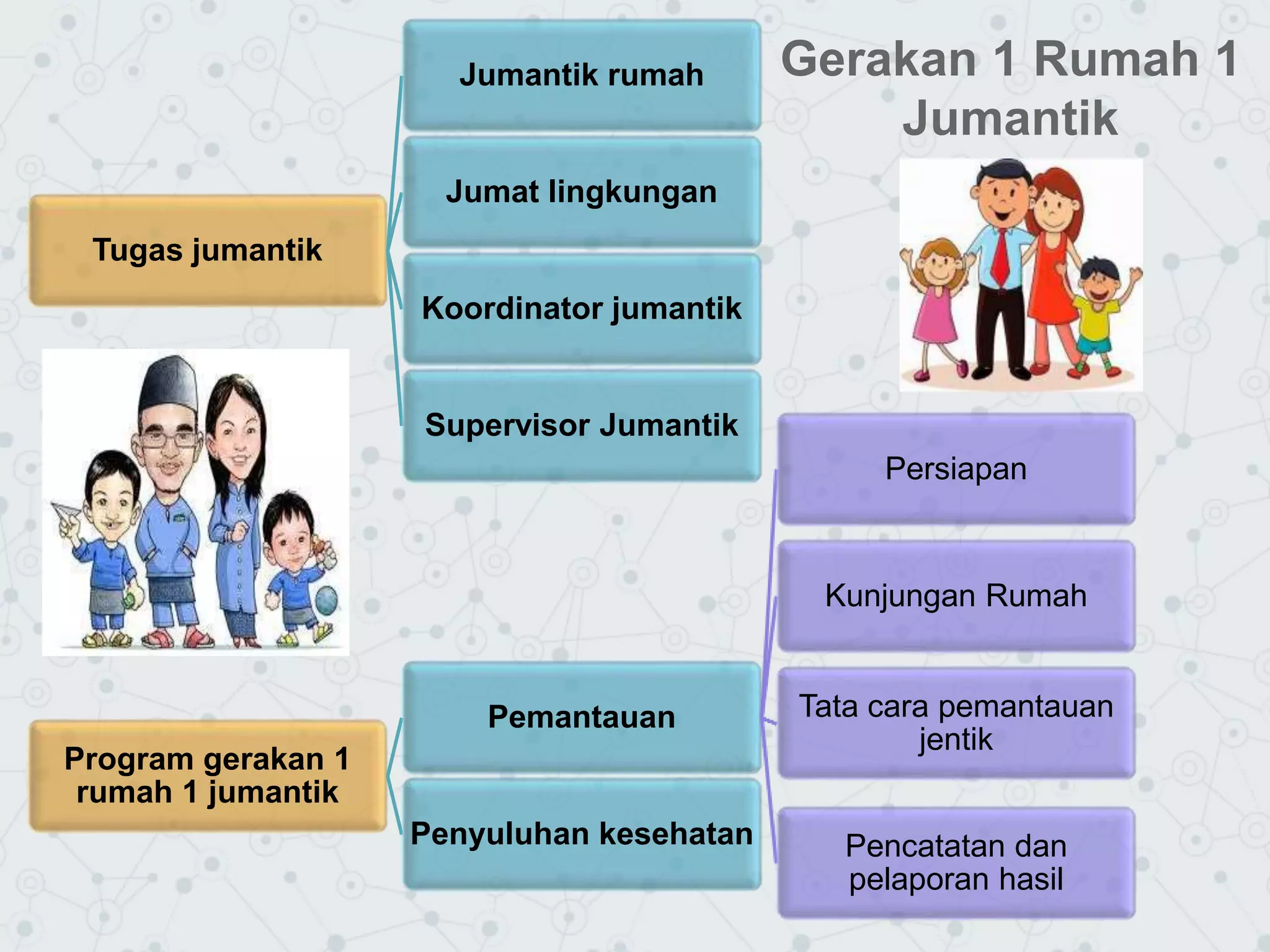 Gerakan 1 Rumah 1 Jumantik

Tugas jumantik

Jumantik rumah

Jumat lingkungan

Koordinator jumantik

Supervisor Jumantik

Program gerakan 1 rumah 1 jumantik

Pemantauan

Penyuluhan kesehatan

Persiapan

Kunjungan Rumah

Tata cara pemantauan jentik

Pencatatan dan pelaporan hasil